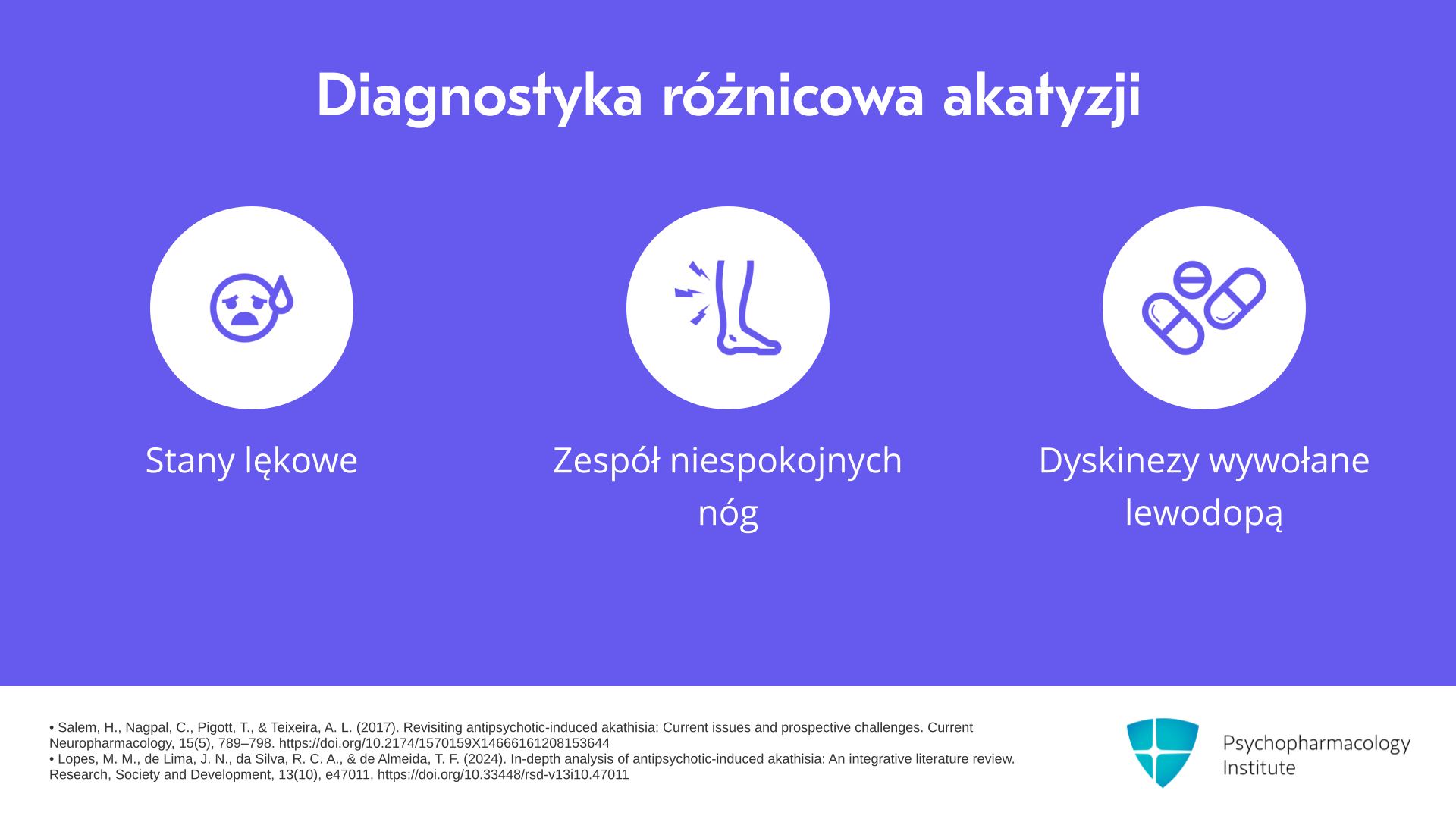 Diagnostyka różnicowa akatyzji

Stany lękowe

Zespół niespokojnych nóg

Dyskinezy wywołane lewodopą

• Salem, H., Nagpal, C., Pigott, T., & Teixeira, A. L. (2017). Revisiting antipsychotic-induced akathisia: Current issues and prospective challenges. Current Neuropharmacology, 15(5), 789–798. https://doi.org/10.2174/1570159X14666161208153644
• Lopes, M. M., de Lima, J. N., da Silva, R. C. A., & de Almeida, T. F. (2024). In-depth analysis of antipsychotic-induced akathisia: An integrative literature review. Research, Society and Development, 13(10), e47011. https://doi.org/10.33448/rsd-v13i10.47011

Psychopharmacology Institute